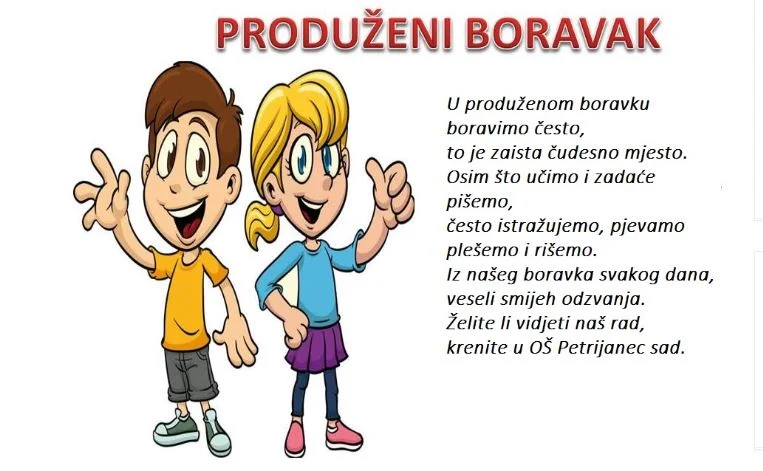 PRODUŽENI BORAVAK

U produženom boravku
boravimo često,
to je zaista čudesno mjesto.
Osim što učimo i zadaće
pišemo,
često istražujemo, pjevamo
plešemo i rišemo.
Iz našeg boravka svakog dana,
veseli smijeh odzvanja.
Želite li vidjeti naš rad,
krenite u OŠ Petrijanec sad.